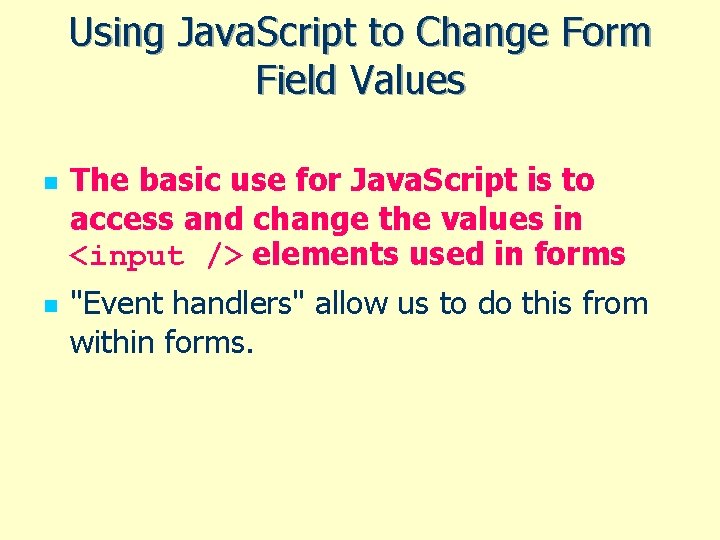 Using JavaScript to Change Form Field Values

The basic use for JavaScript is to access and change the values in <input /> elements used in forms

"Event handlers" allow us to do this from within forms.